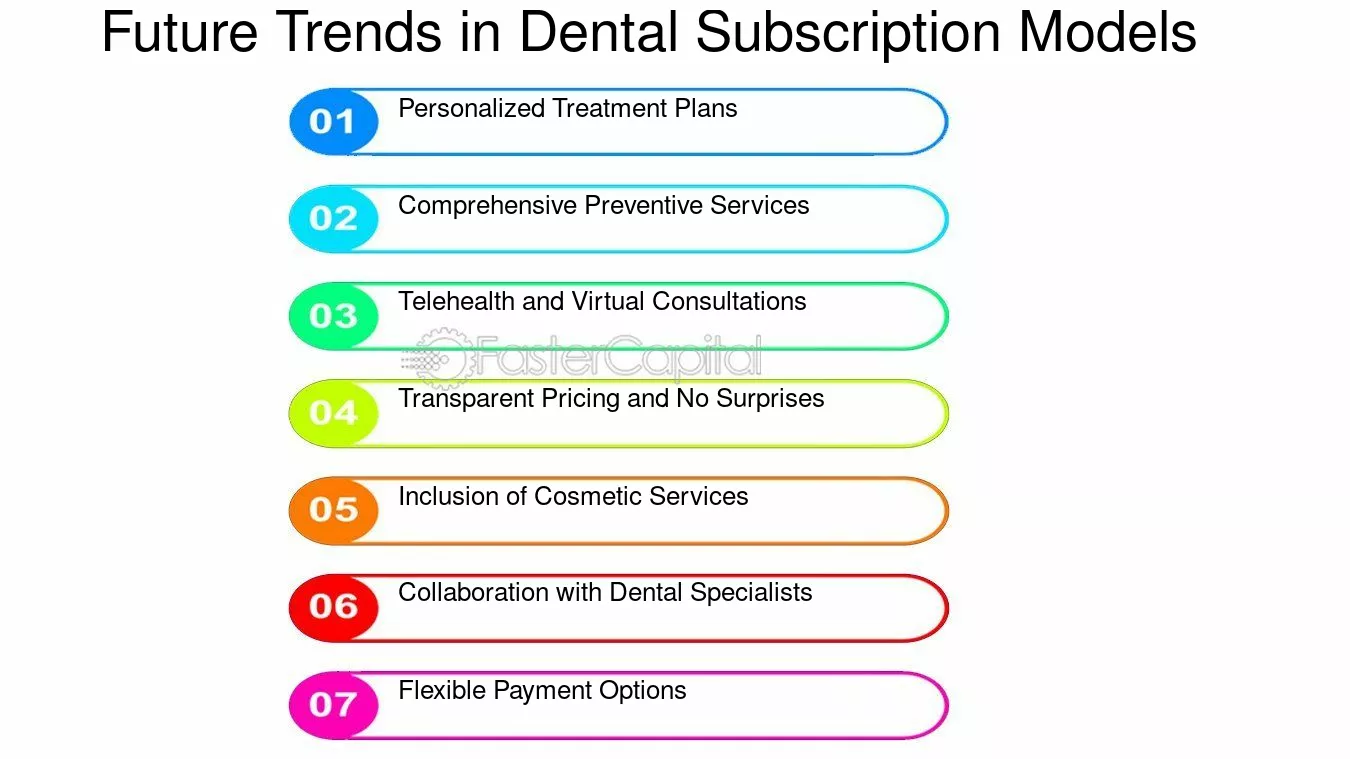 Future Trends in Dental Subscription Models

01 Personalized Treatment Plans

02 Comprehensive Preventive Services

03 Telehealth and Virtual Consultations

04 Transparent Pricing and No Surprises

05 Inclusion of Cosmetic Services

06 Collaboration with Dental Specialists

07 Flexible Payment Options

FasterCapital